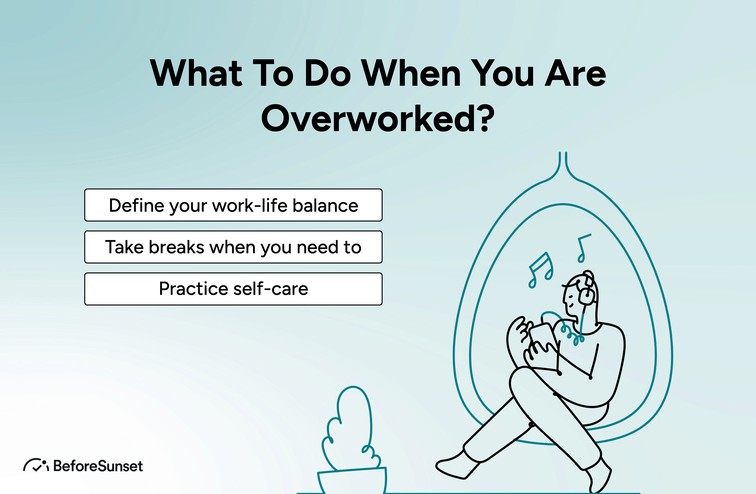 What To Do When You Are Overworked?

Define your work-life balance

Take breaks when you need to

Practice self-care

BeforeSunset